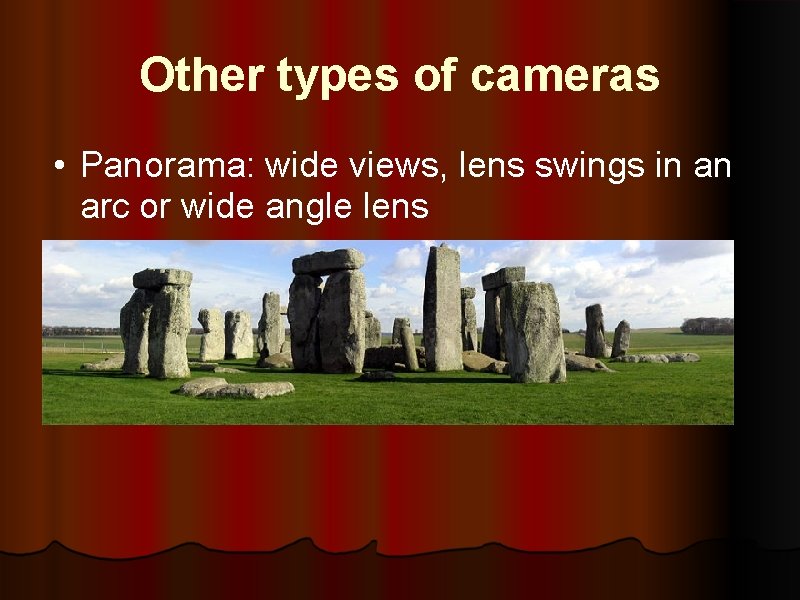 Other types of cameras

• Panorama: wide views, lens swings in an arc or wide angle lens